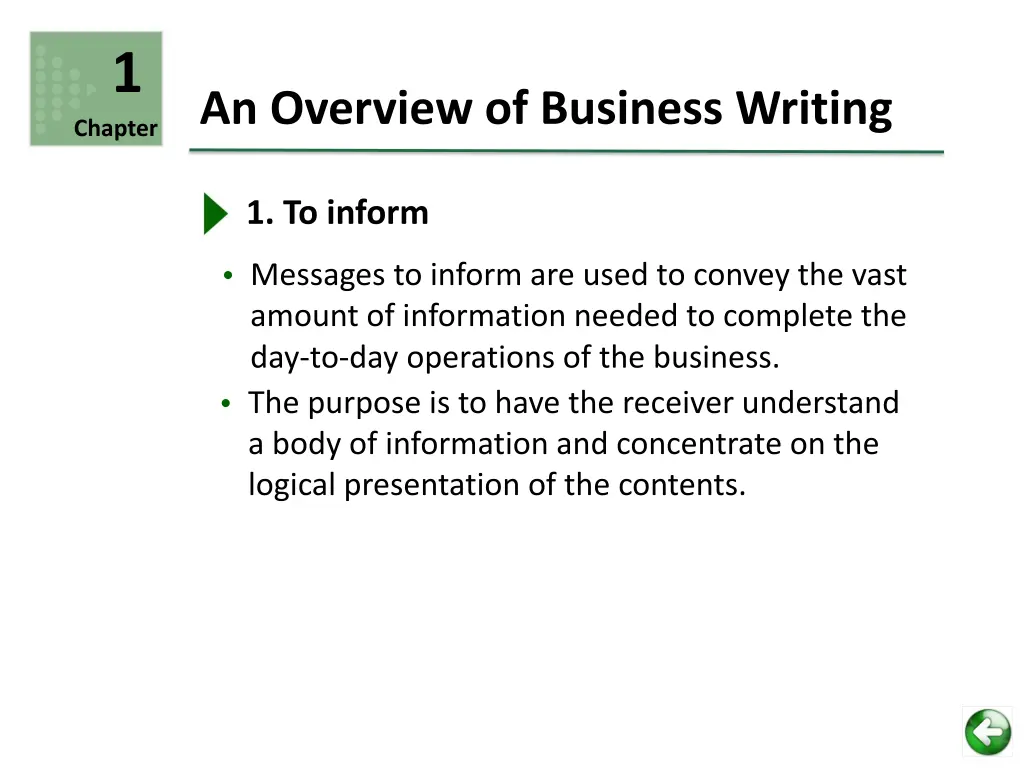 1
Chapter

An Overview of Business Writing

1. To inform

• Messages to inform are used to convey the vast amount of information needed to complete the day-to-day operations of the business.
• The purpose is to have the receiver understand a body of information and concentrate on the logical presentation of the contents.